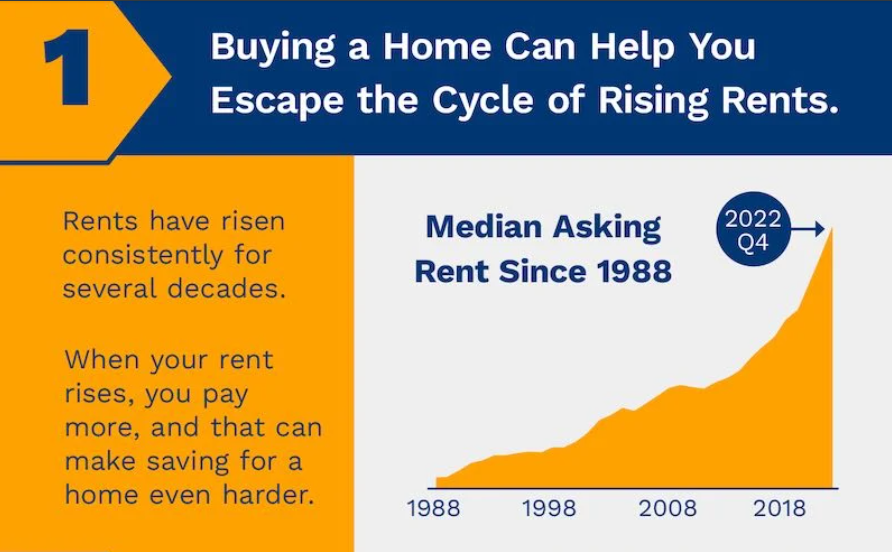 1

Buying a Home Can Help You Escape the Cycle of Rising Rents.

Rents have risen consistently for several decades.

When your rent rises, you pay more, and that can make saving for a home even harder.

Median Asking Rent Since 1988

2022 Q4

1988
1998
2008
2018